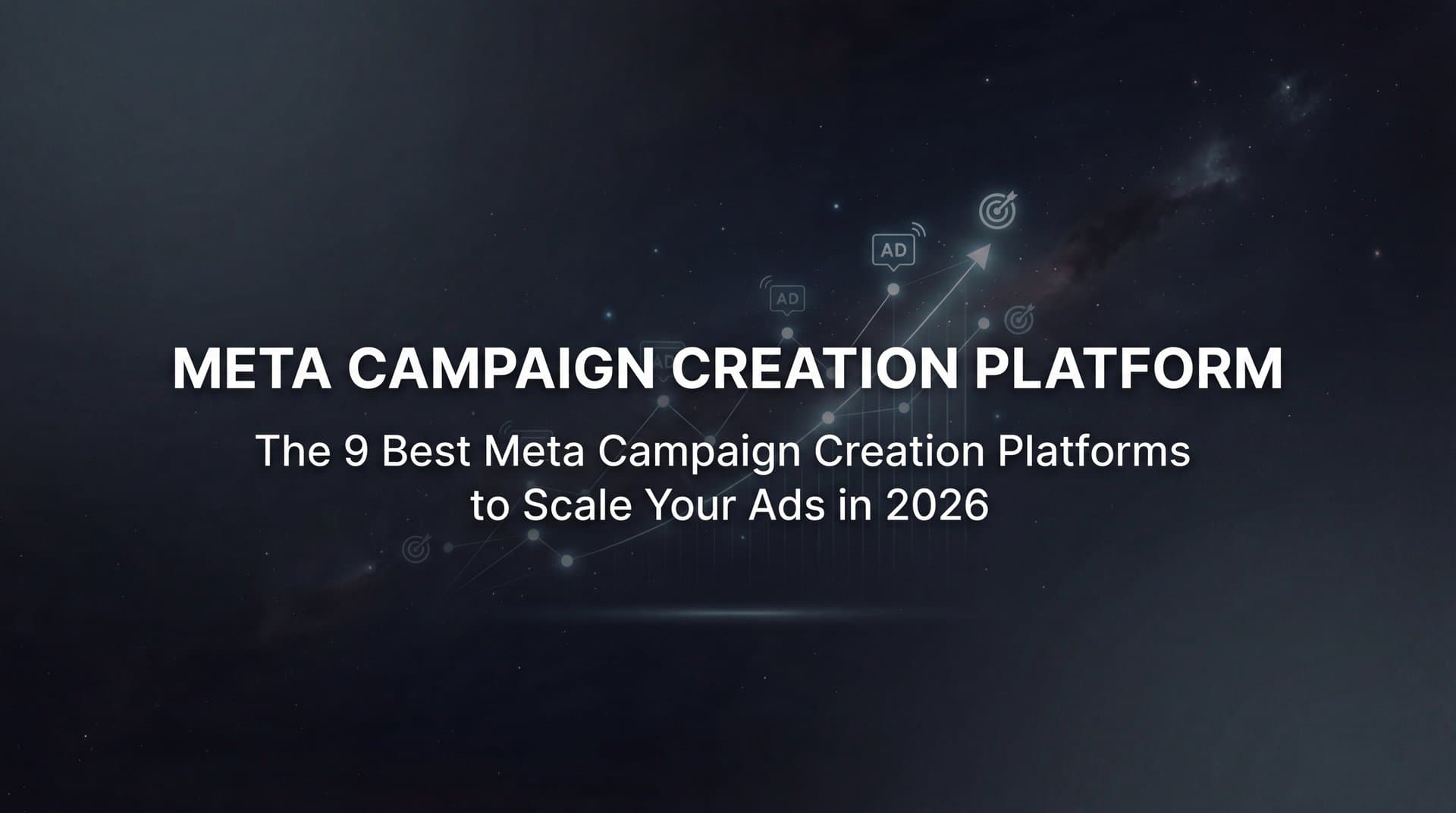 AD

AD

META CAMPAIGN CREATION PLATFORM

The 9 Best Meta Campaign Creation Platforms to Scale Your Ads in 2026